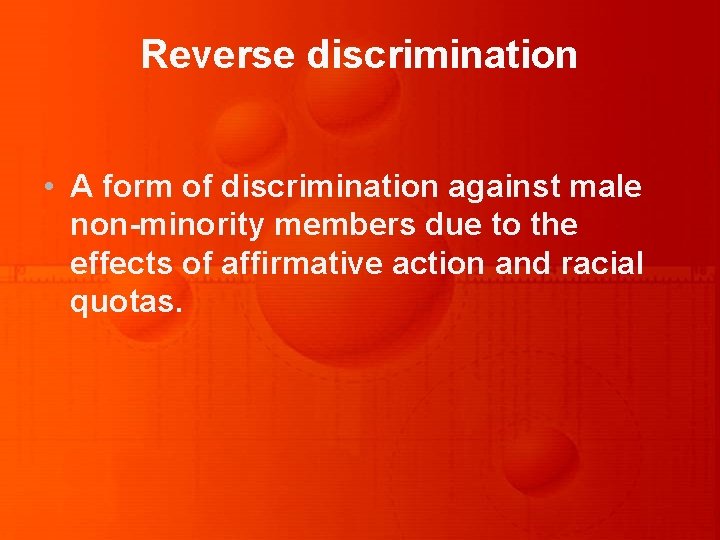 Reverse discrimination

• A form of discrimination against male non-minority members due to the effects of affirmative action and racial quotas.